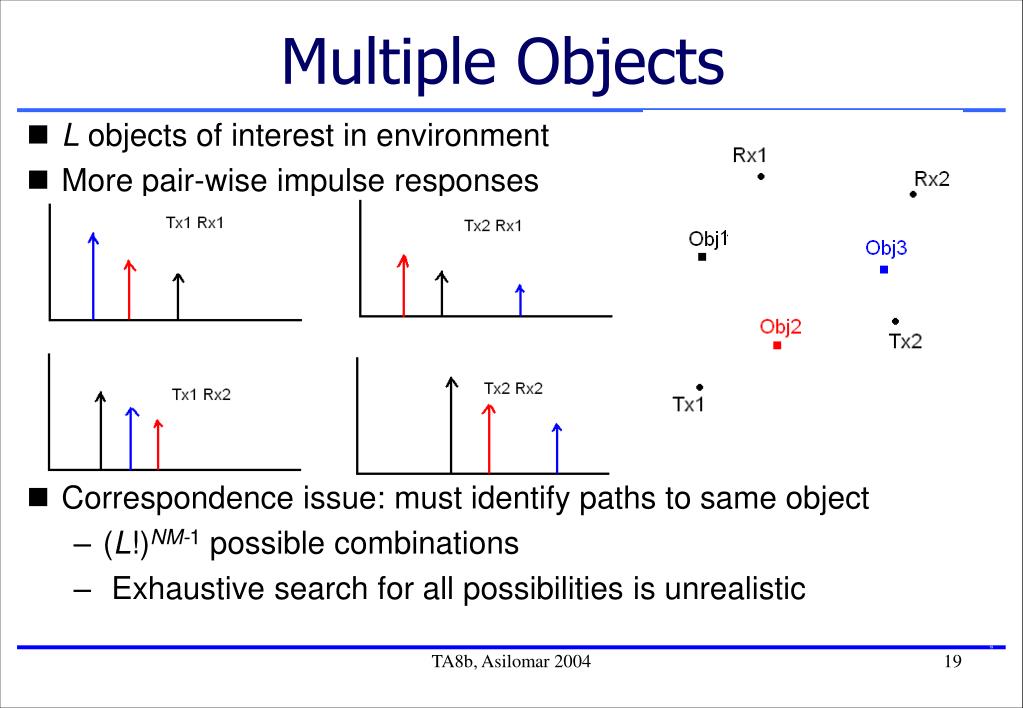 Multiple Objects

■ $L$ objects of interest in environment

■ More pair-wise impulse responses

Tx1 Rx1

Tx2 Rx1

Tx1 Rx2

Tx2 Rx2

Rx1

Rx2

Obj1

Obj3

Obj2

Tx2

Tx1

■ Correspondence issue: must identify paths to same object

– $(L!)^{NM-1}$ possible combinations

– Exhaustive search for all possibilities is unrealistic

TA8b, Asilomar 2004

19